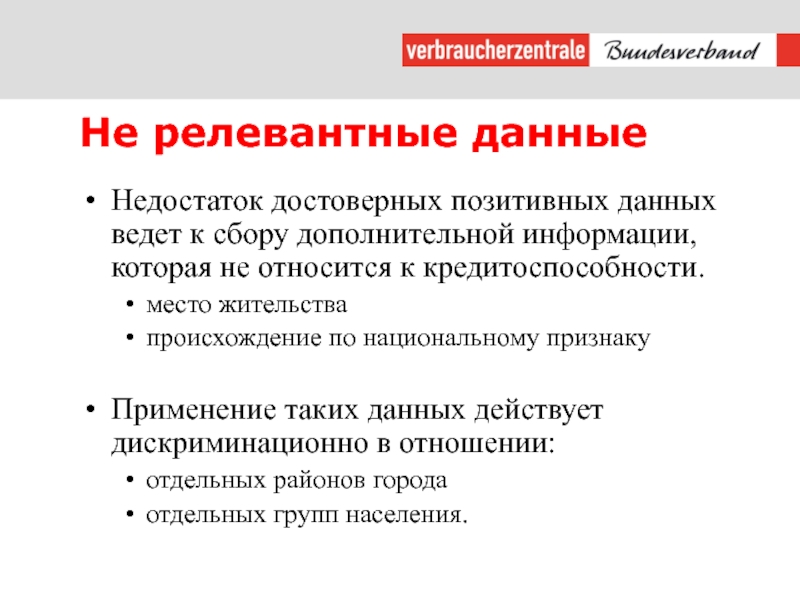 verbraucherzentrale Bundesverband

Не релевантные данные

• Недостаток достоверных позитивных данных ведет к сбору дополнительной информации, которая не относится к кредитоспособности.
  • место жительства
  • происхождение по национальному признаку

• Применение таких данных действует дискриминационно в отношении:
  • отдельных районов города
  • отдельных групп населения.